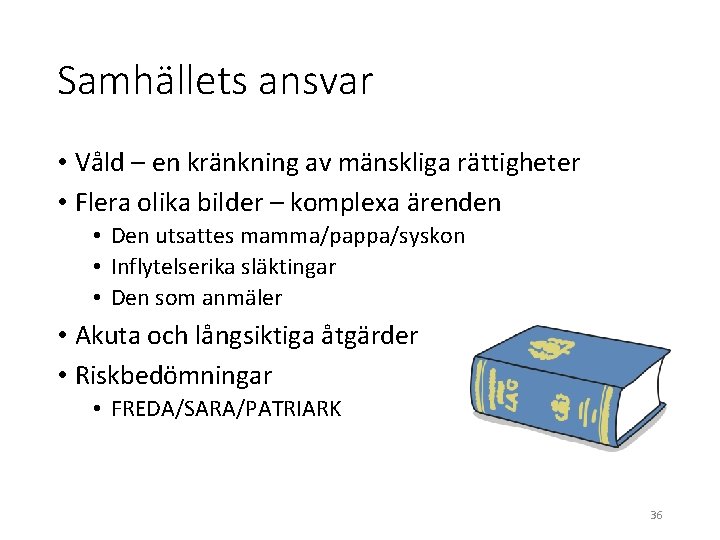 Samhällets ansvar

• Våld – en kränkning av mänskliga rättigheter
• Flera olika bilder – komplexa ärenden
  • Den utsattes mamma/pappa/syskon
  • Inflytelserika släktingar
  • Den som anmäler
• Akuta och långsiktiga åtgärder
• Riskbedömningar
  • FREDA/SARA/PATRIARK

LAG

36